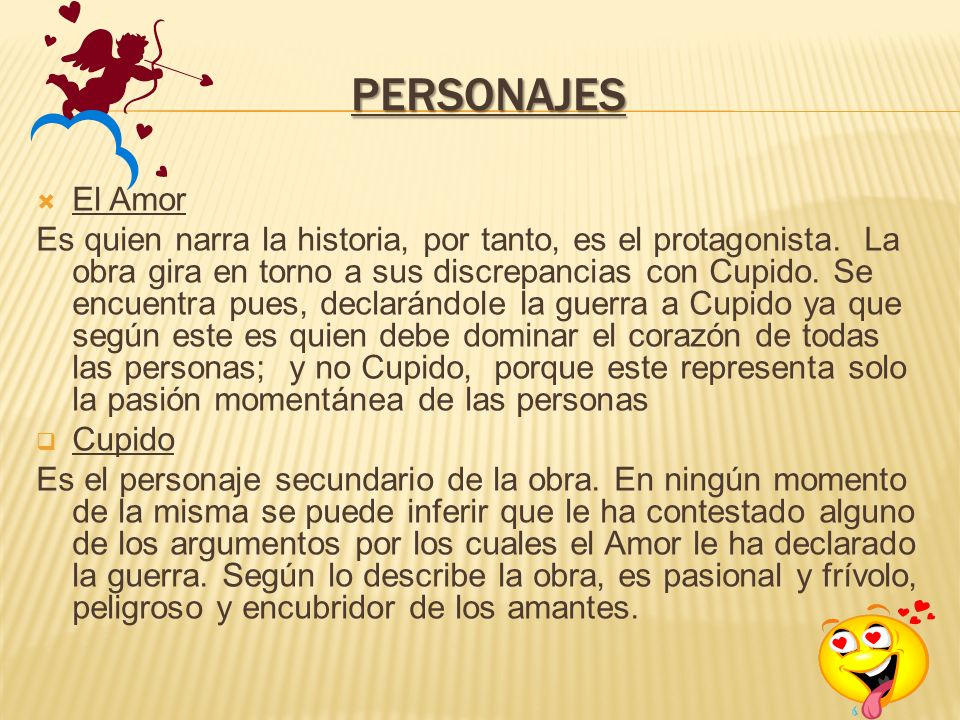 PERSONAJES

El Amor

Es quien narra la historia, por tanto, es el protagonista. La obra gira en torno a sus discrepancias con Cupido. Se encuentra pues, declarándole la guerra a Cupido ya que según este es quien debe dominar el corazón de todas las personas; y no Cupido, porque este representa solo la pasión momentánea de las personas

Cupido

Es el personaje secundario de la obra. En ningún momento de la misma se puede inferir que le ha contestado alguno de los argumentos por los cuales el Amor le ha declarado la guerra. Según lo describe la obra, es pasional y frívolo, peligroso y encubridor de los amantes.